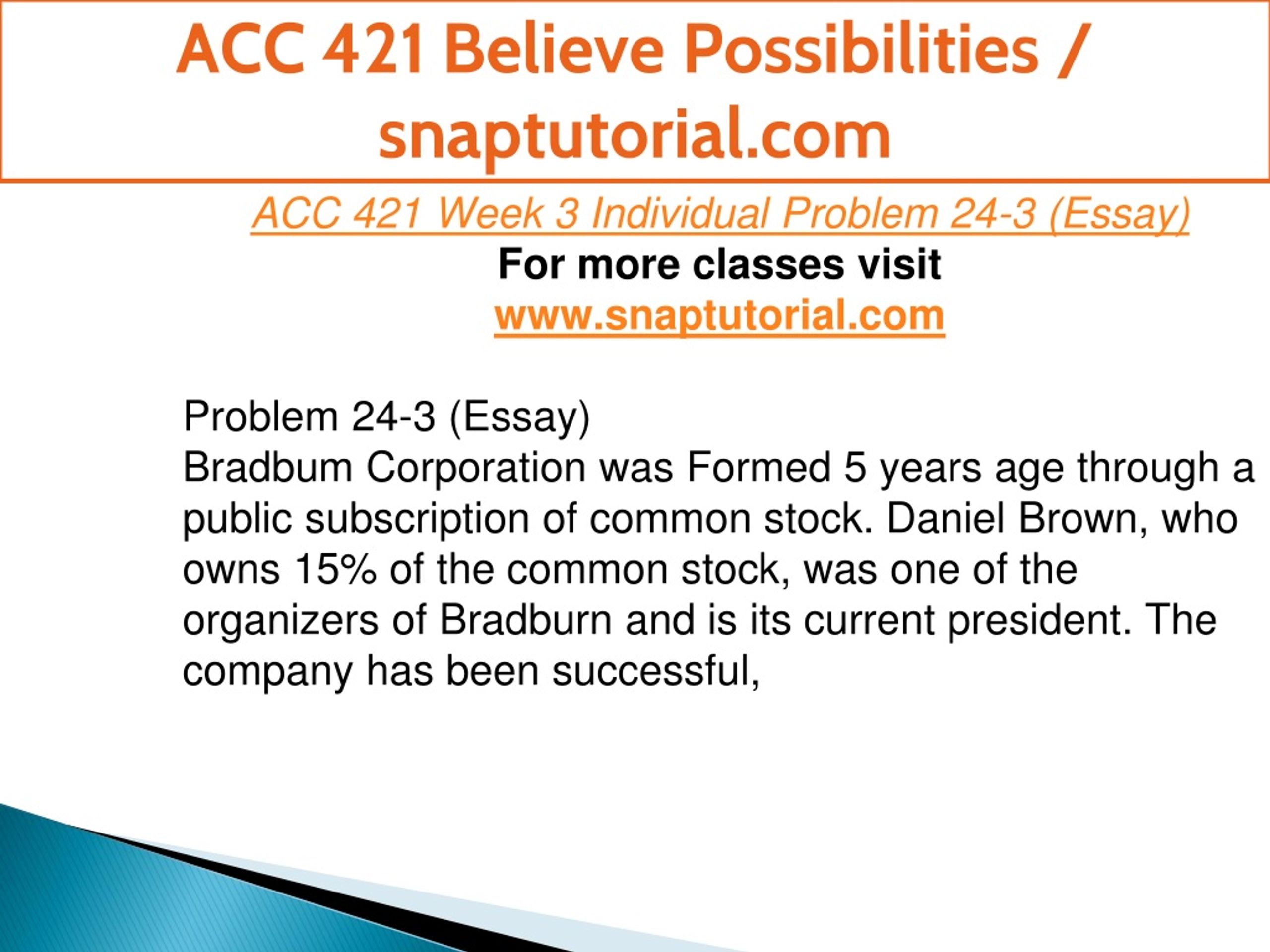 ACC 421 Believe Possibilities / snaptutorial.com

ACC 421 Week 3 Individual Problem 24-3 (Essay)
For more classes visit
www.snaptutorial.com

Problem 24-3 (Essay)
Bradbum Corporation was Formed 5 years age through a public subscription of common stock. Daniel Brown, who owns 15% of the common stock, was one of the organizers of Bradburn and is its current president. The company has been successful,